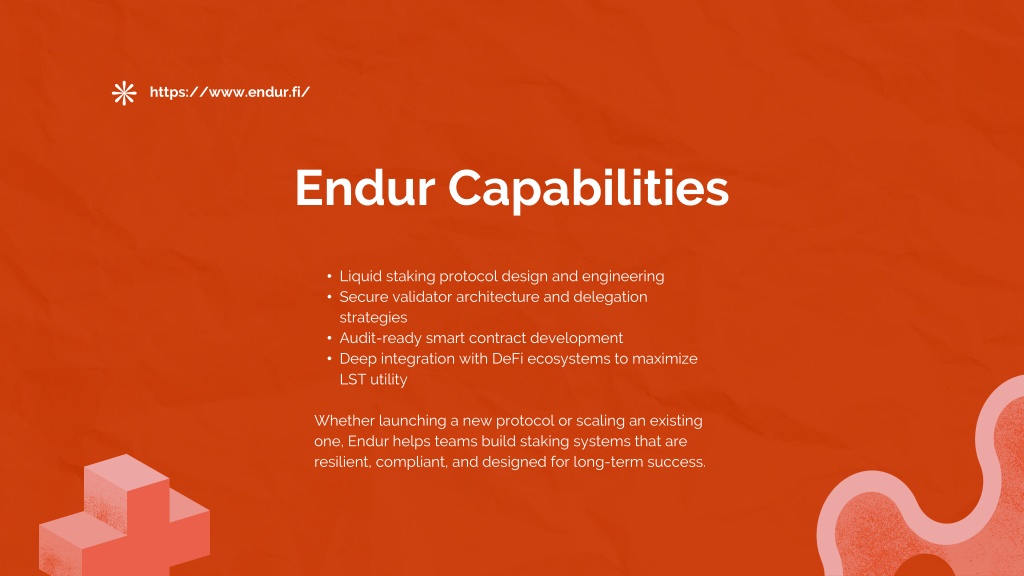 https://www.endur.fi/

Endur Capabilities

• Liquid staking protocol design and engineering
• Secure validator architecture and delegation strategies
• Audit-ready smart contract development
• Deep integration with DeFi ecosystems to maximize LST utility

Whether launching a new protocol or scaling an existing one, Endur helps teams build staking systems that are resilient, compliant, and designed for long-term success.